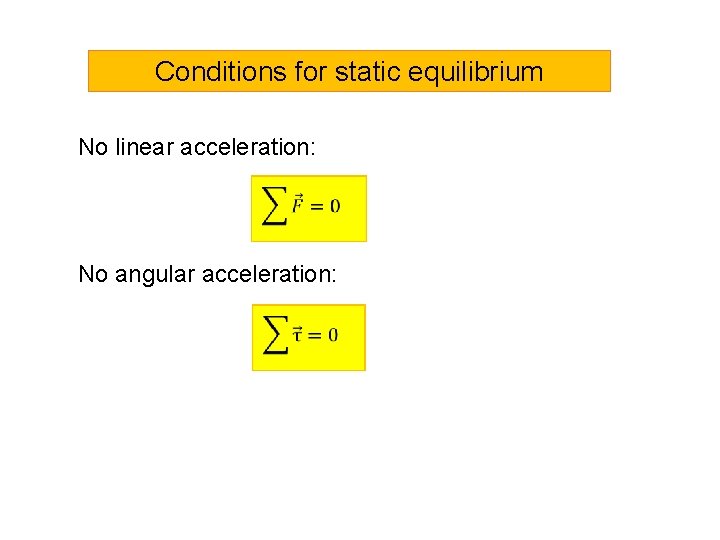 Conditions for static equilibrium

No linear acceleration:

$\sum \vec{F} = 0$

No angular acceleration:

$\sum \vec{\tau} = 0$